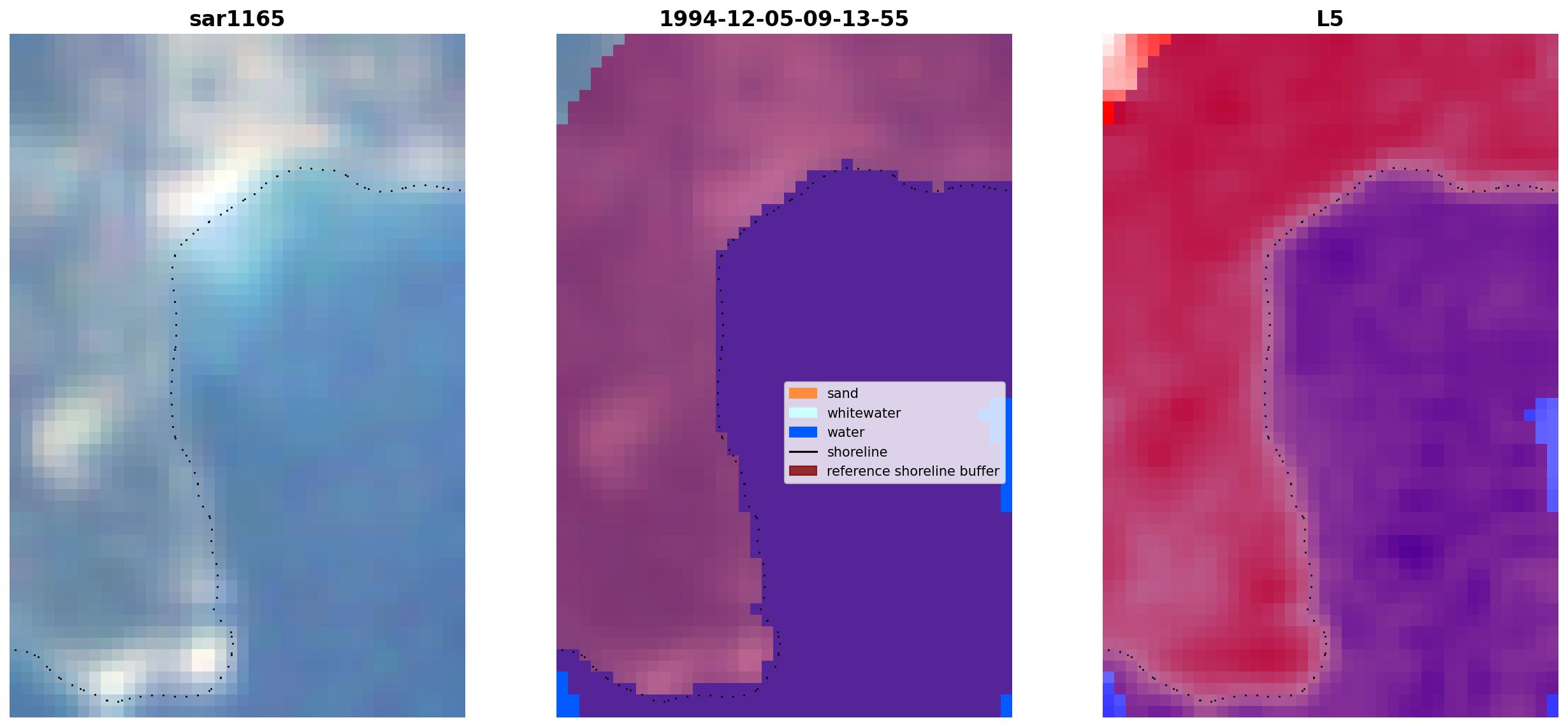 sar1165

1994-12-05-09-13-55

sand
whitewater
water
shoreline
reference shoreline buffer

L5